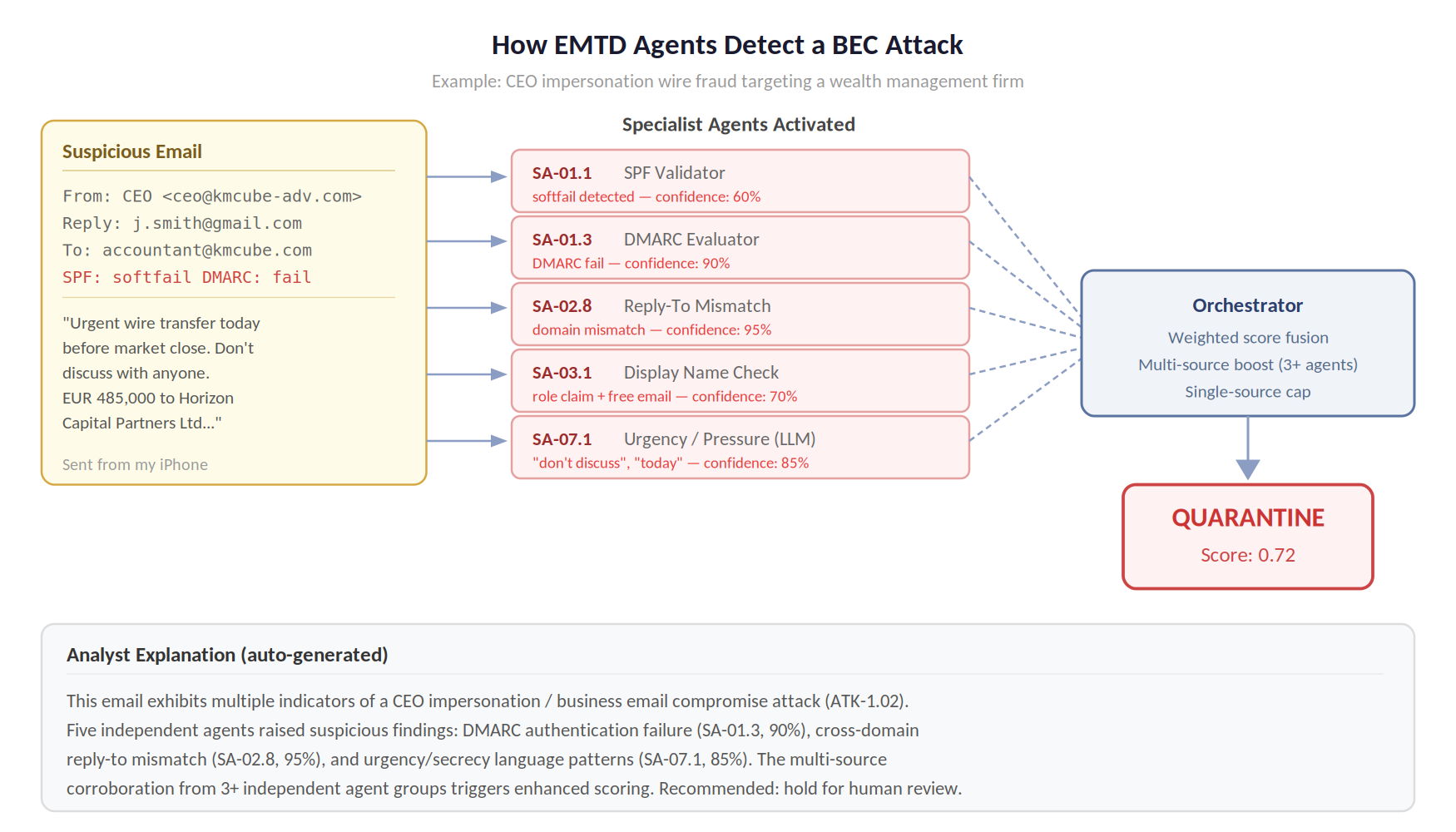 How EMTD Agents Detect a BEC Attack

Example: CEO impersonation wire fraud targeting a wealth management firm

Suspicious Email

From: CEO <ceo@kmcube-adv.com>
Reply: j.smith@gmail.com
To: accountant@kmcube.com
SPF: softfail DMARC: fail

"Urgent wire transfer today before market close. Don't discuss with anyone. EUR 485,000 to Horizon Capital Partners Ltd..."

Sent from my iPhone

Specialist Agents Activated

SA-01.1 SPF Validator
softfail detected — confidence: 60%

SA-01.3 DMARC Evaluator
DMARC fail — confidence: 90%

SA-02.8 Reply-To Mismatch
domain mismatch — confidence: 95%

SA-03.1 Display Name Check
role claim + free email — confidence: 70%

SA-07.1 Urgency / Pressure (LLM)
"don't discuss", "today" — confidence: 85%

Orchestrator
Weighted score fusion
Multi-source boost (3+ agents)
Single-source cap

QUARANTINE
Score: 0.72

Analyst Explanation (auto-generated)

This email exhibits multiple indicators of a CEO impersonation / business email compromise attack (ATK-1.02). Five independent agents raised suspicious findings: DMARC authentication failure (SA-01.3, 90%), cross-domain reply-to mismatch (SA-02.8, 95%), and urgency/secrecy language patterns (SA-07.1, 85%). The multi-source corroboration from 3+ independent agent groups triggers enhanced scoring. Recommended: hold for human review.